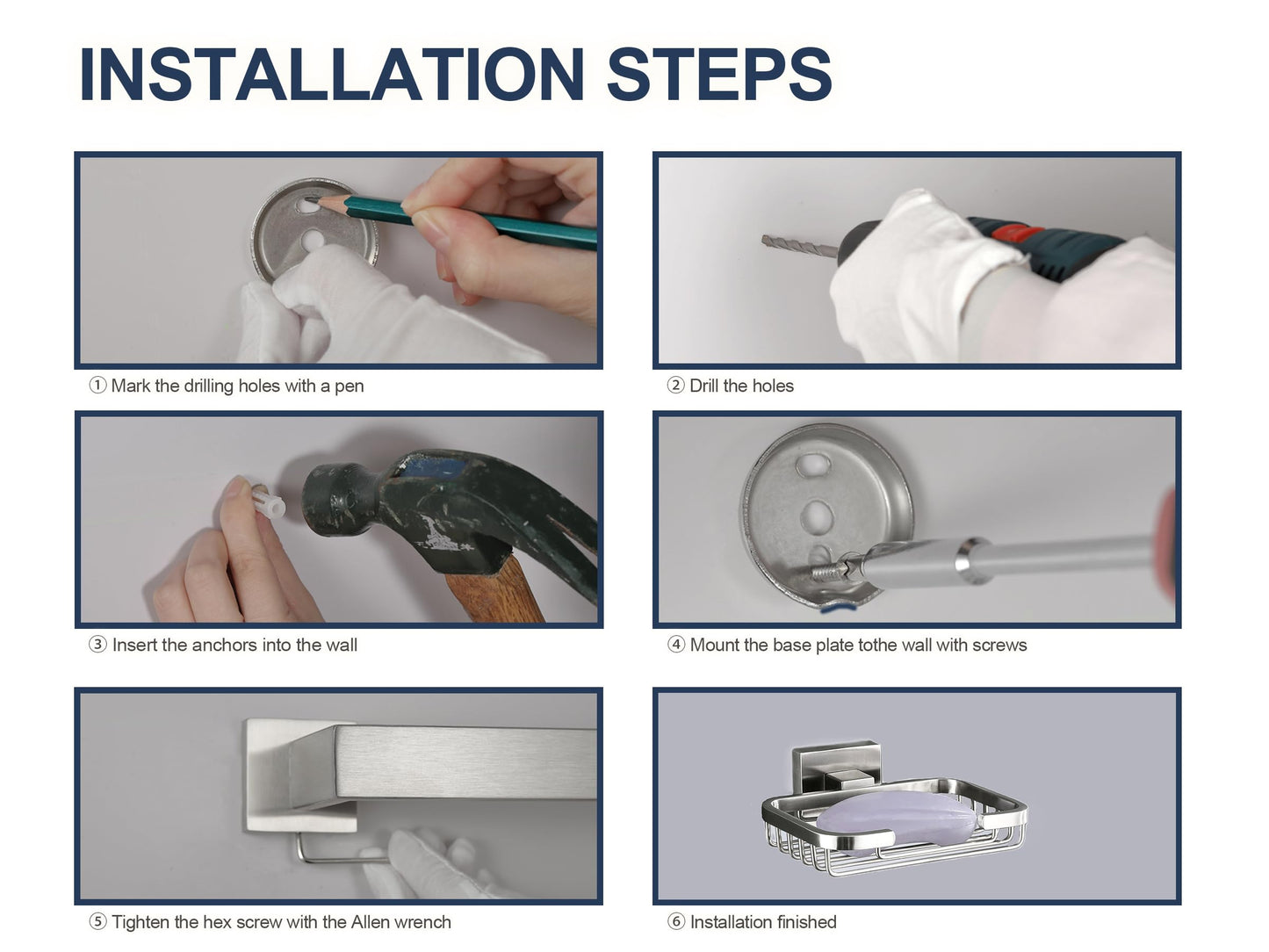 INSTALLATION STEPS

① Mark the drilling holes with a pen

② Drill the holes

③ Insert the anchors into the wall

④ Mount the base plate tothe wall with screws

⑤ Tighten the hex screw with the Allen wrench

⑥ Installation finished